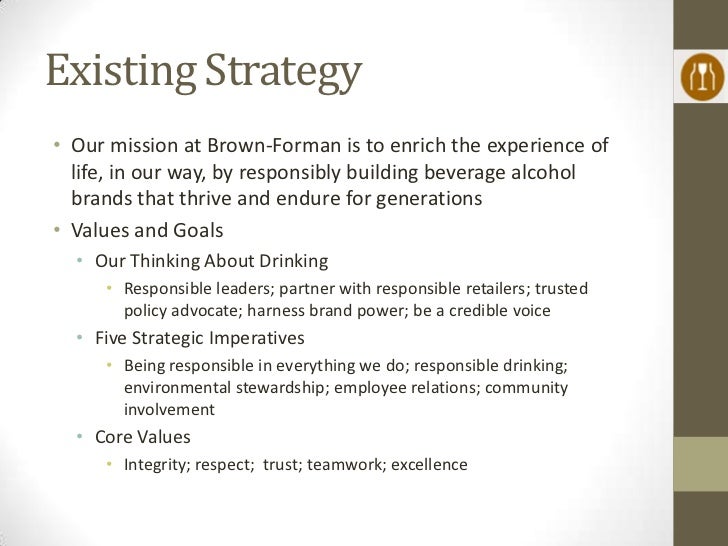 Existing Strategy

• Our mission at Brown-Forman is to enrich the experience of life, in our way, by responsibly building beverage alcohol brands that thrive and endure for generations

• Values and Goals

• Our Thinking About Drinking

• Responsible leaders; partner with responsible retailers; trusted policy advocate; harness brand power; be a credible voice

• Five Strategic Imperatives

• Being responsible in everything we do; responsible drinking; environmental stewardship; employee relations; community involvement

• Core Values

• Integrity; respect; trust; teamwork; excellence